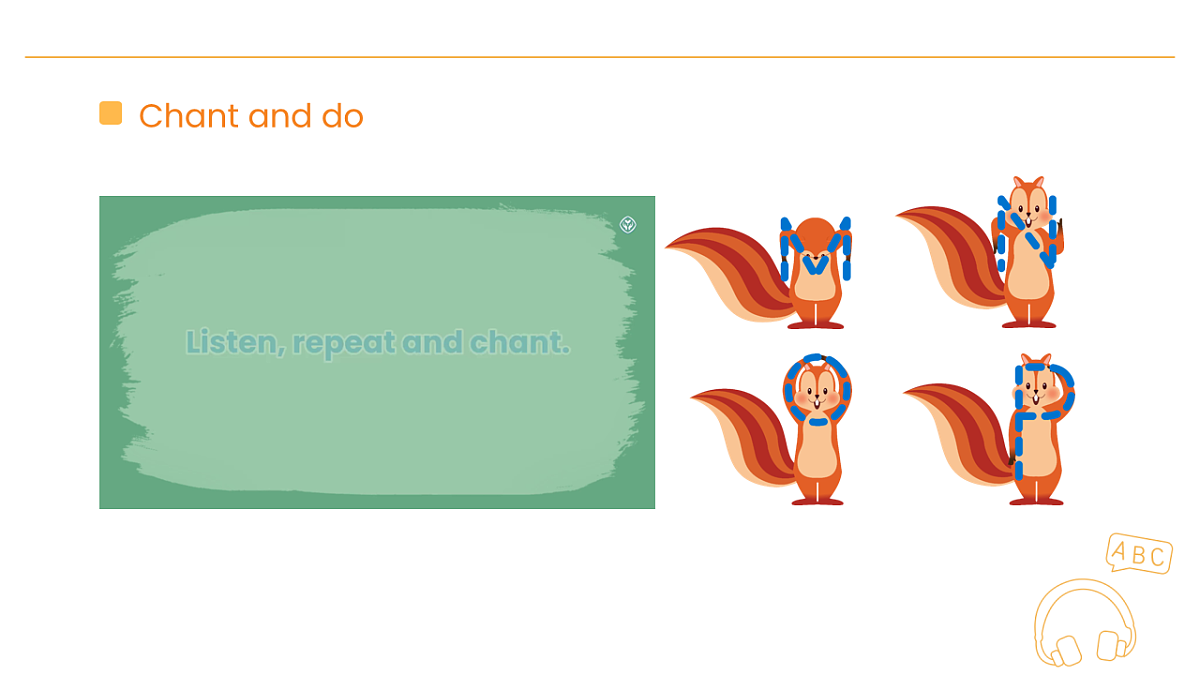 Chant and do

Listen, repeat and chant.

ABC